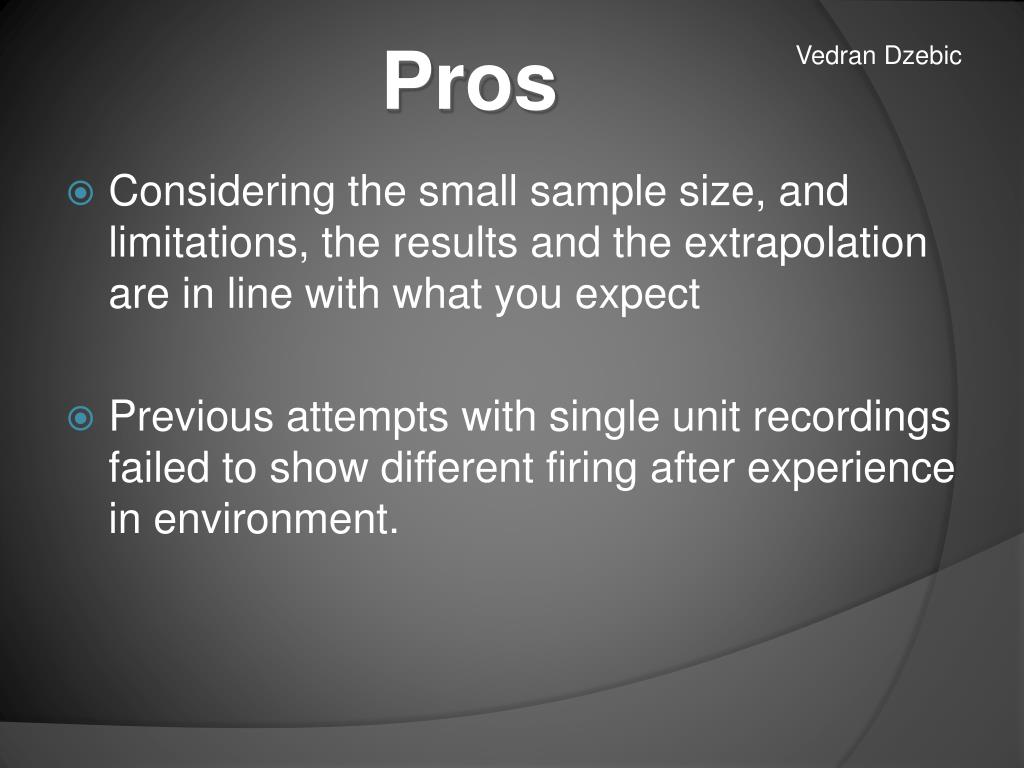 Pros

Vedran Dzebic

Considering the small sample size, and limitations, the results and the extrapolation are in line with what you expect

Previous attempts with single unit recordings failed to show different firing after experience in environment.